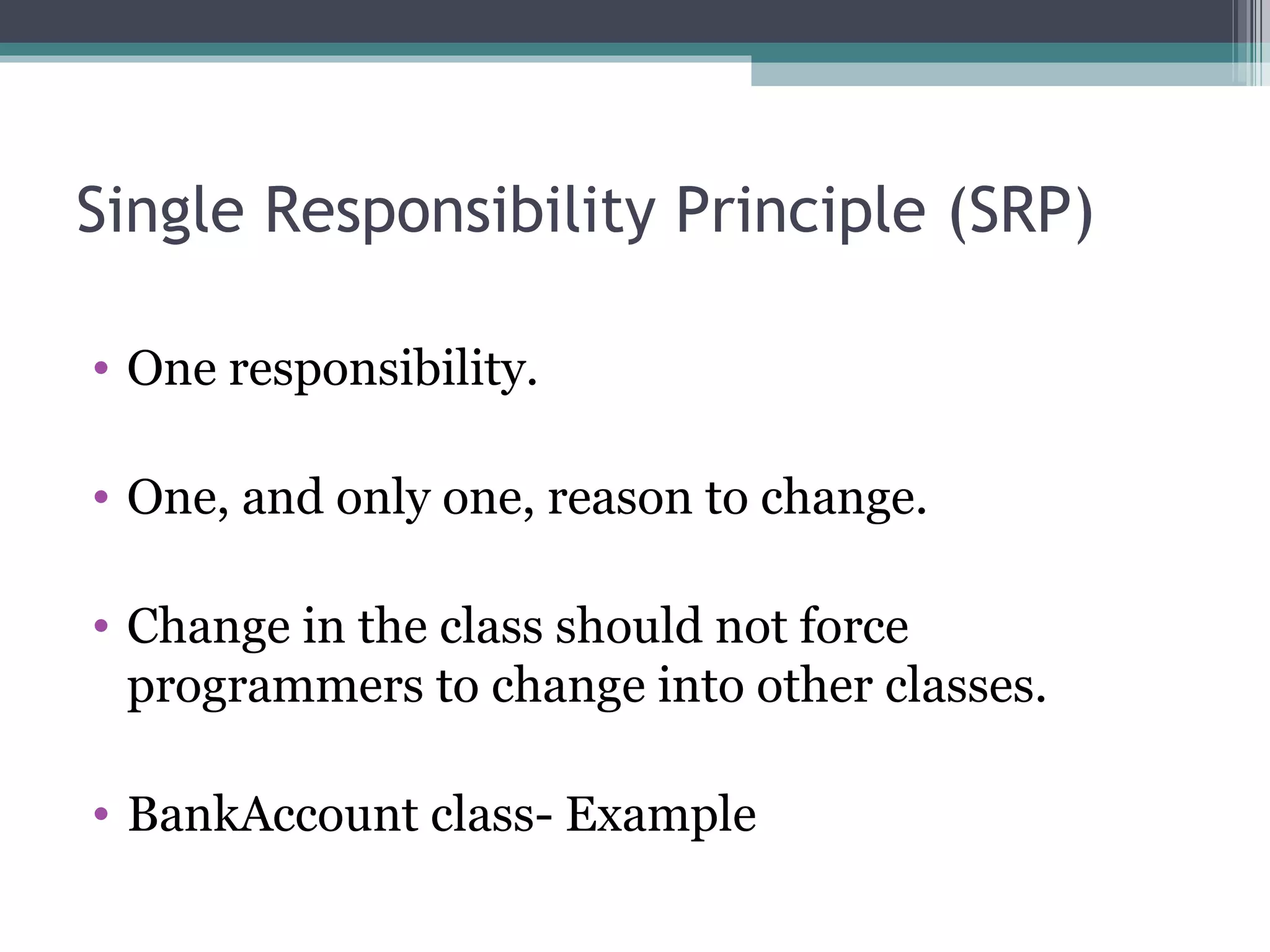 Single Responsibility Principle (SRP)

• One responsibility.

• One, and only one, reason to change.

• Change in the class should not force programmers to change into other classes.

• BankAccount class- Example